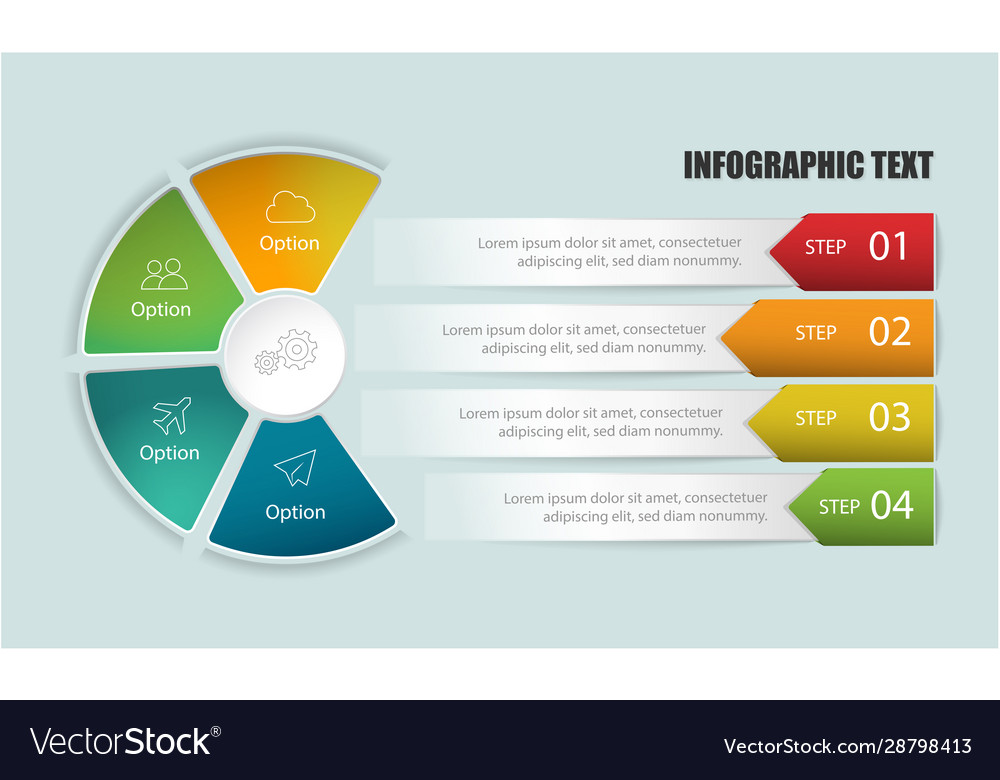 INFOGRAPHIC TEXT

Option

Option

Option

Option

Lorem ipsum dolor sit amet, consectetuer adipiscing elit, sed diam nonummy.

STEP 01

Lorem ipsum dolor sit amet, consectetuer adipiscing elit, sed diam nonummy.

STEP 02

Lorem ipsum dolor sit amet, consectetuer adipiscing elit, sed diam nonummy.

STEP 03

Lorem ipsum dolor sit amet, consectetuer adipiscing elit, sed diam nonummy.

STEP 04

VectorStock®

VectorStock.com/28798413